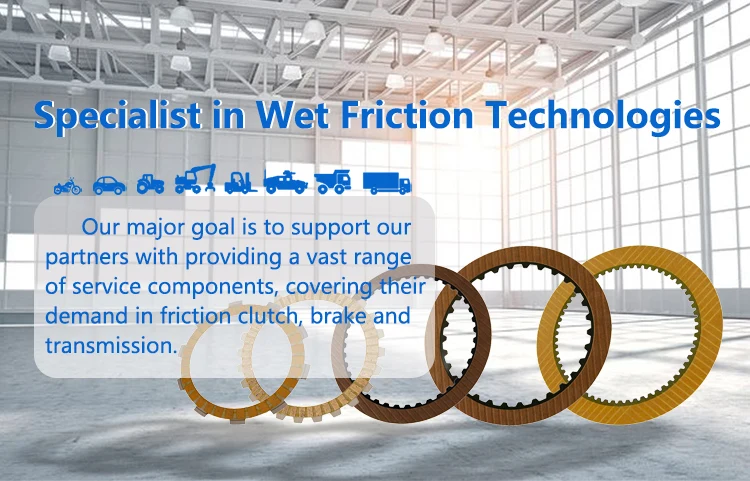 Specialist in Wet Friction Technologies

Our major goal is to support our partners with providing a vast range of service components, covering their demand in friction clutch, brake and transmission.